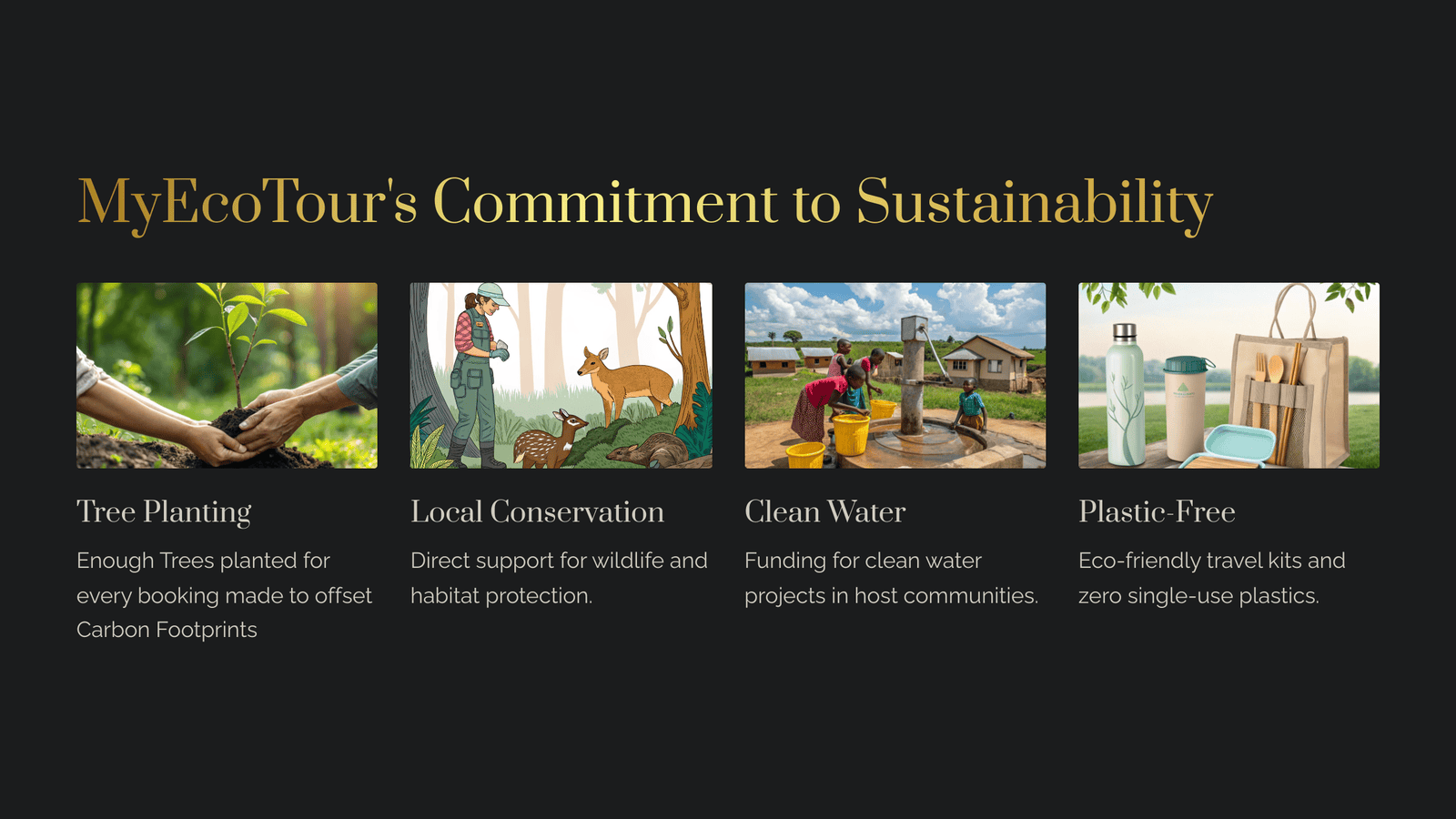 MyEcoTour's Commitment to Sustainability

Tree Planting

Enough Trees planted for every booking made to offset Carbon Footprints

Local Conservation

Direct support for wildlife and habitat protection.

Clean Water

Funding for clean water projects in host communities.

Plastic-Free

Eco-friendly travel kits and zero single-use plastics.